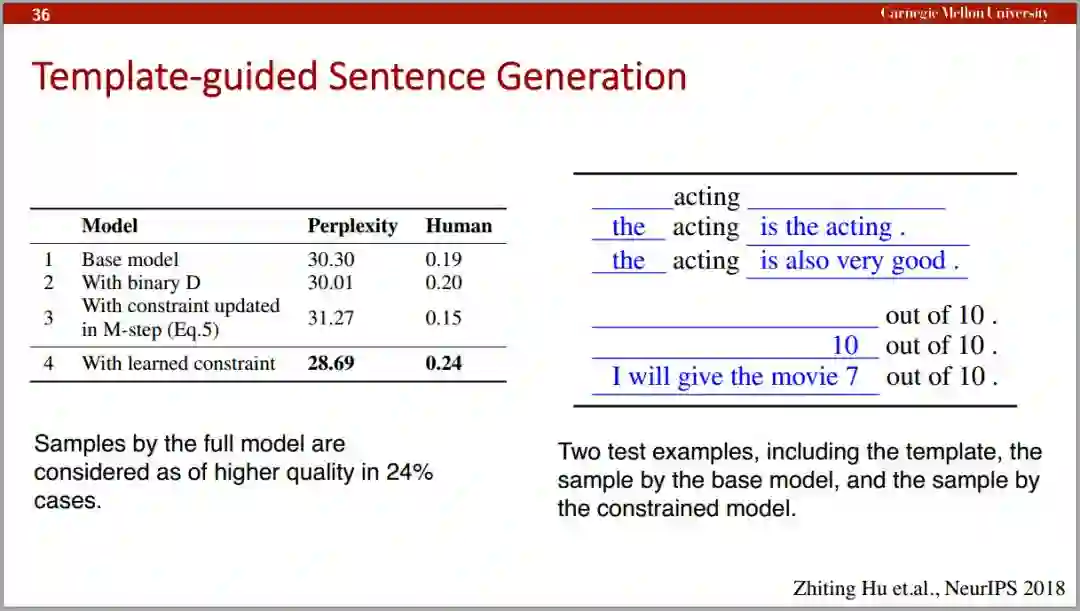 36

Carnegie Mellon University

Template-guided Sentence Generation

| | Model | Perplexity | Human |
|---|---|---|---|
| 1 | Base model | 30.30 | 0.19 |
| 2 | With binary D | 30.01 | 0.20 |
| 3 | With constraint updated in M-step (Eq.5) | 31.27 | 0.15 |
| 4 | With learned constraint | **28.69** | **0.24** |

Samples by the full model are considered as of higher quality in 24% cases.

acting

the acting is the acting .

the acting is also very good .

out of 10 .

10 out of 10 .

I will give the movie 7 out of 10 .

Two test examples, including the template, the sample by the base model, and the sample by the constrained model.

Zhiting Hu et.al., NeurIPS 2018